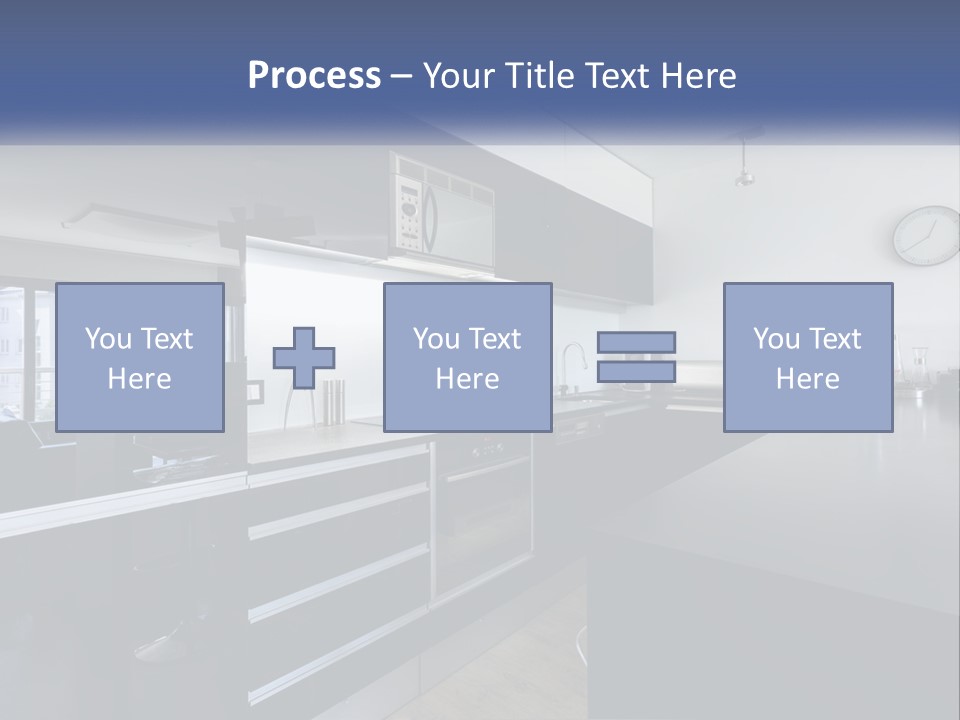 Process – Your Title Text Here

You Text Here

You Text Here

You Text Here